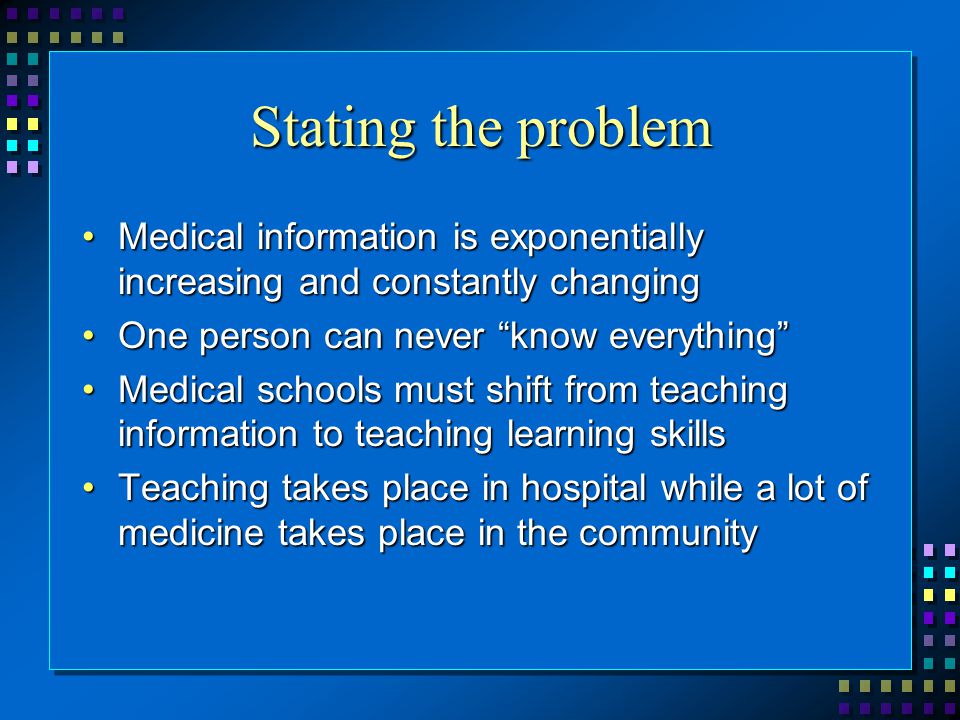 Stating the problem

• Medical information is exponentially increasing and constantly changing
• One person can never “know everything”
• Medical schools must shift from teaching information to teaching learning skills
• Teaching takes place in hospital while a lot of medicine takes place in the community